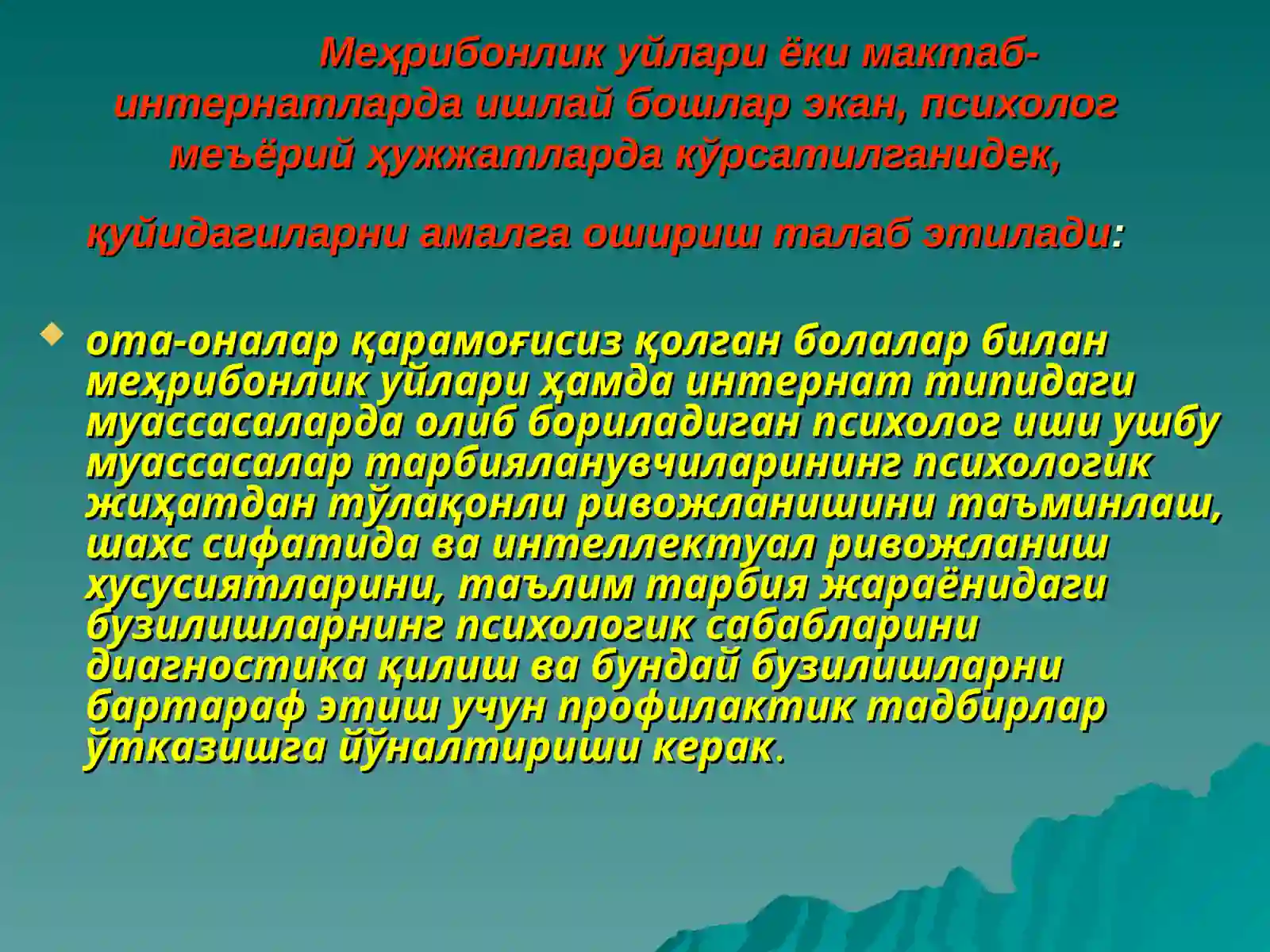 Меҳрибонлик уйлари ёки мактаб-интернатларда ишлай бошлар экан, психолог меъёрий ҳужжатларда кўрсатилганидек,

қуйидагиларни амалга ошириш талаб этилади:

ота-оналар қарамоғисиз қолган болалар билан меҳрибонлик уйлари ҳамда интернат типидаги муассасаларда олиб бориладиган психолог иши ушбу муассасалар тарбияланувчиларининг психологик жиҳатдан тўлақонли ривожланишини таъминлаш, шахс сифатида ва интеллектуал ривожланиш хусусиятларини, таълим тарбия жараёнидаги бузилишларнинг психологик сабабларини диагностика қилиш ва бундай бузилишларни бартараф этиш учун профилактик тадбирлар ўтказишга йўналтириши керак.